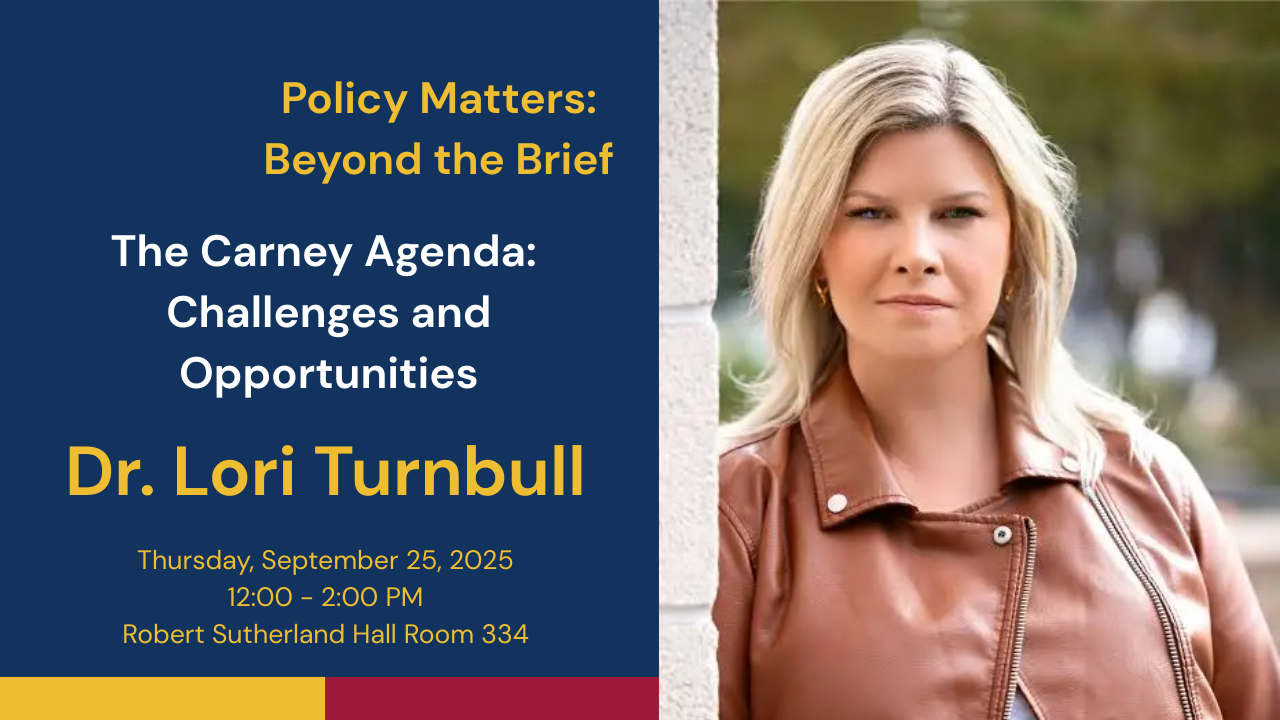 Policy Matters:
Beyond the Brief

The Carney Agenda:
Challenges and
Opportunities

Dr. Lori Turnbull

Thursday, September 25, 2025
12:00 - 2:00 PM
Robert Sutherland Hall Room 334